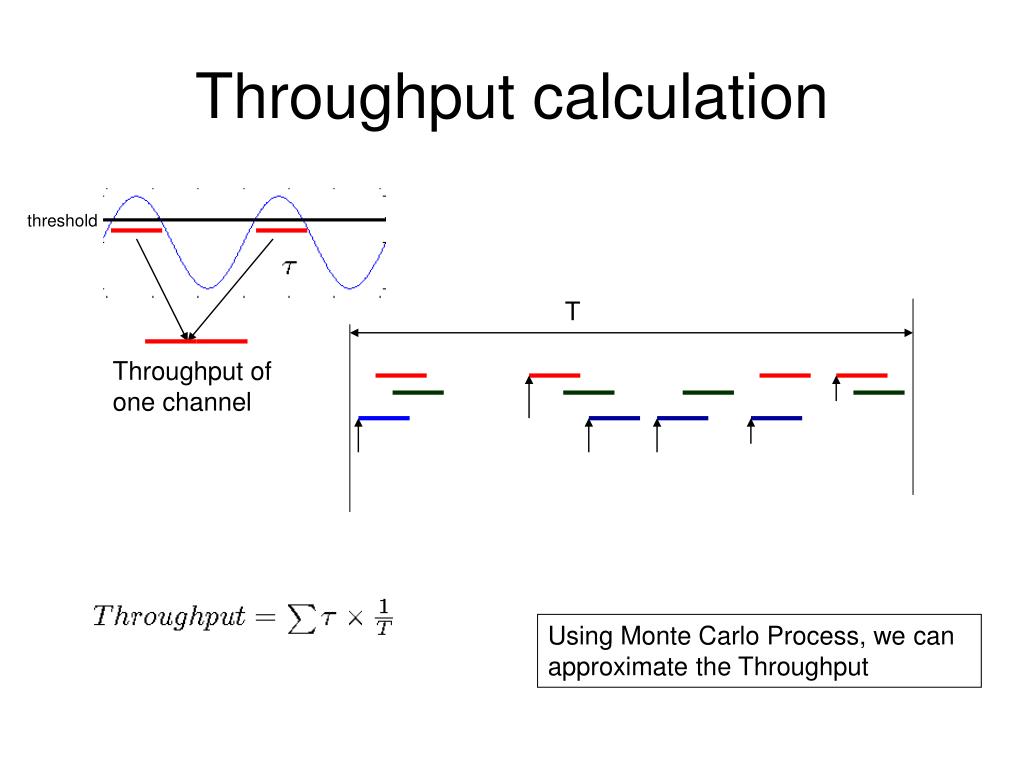 Throughput calculation

threshold

$\tau$

Throughput of one channel

T

$Throughput = \sum \tau \times \frac{1}{T}$

Using Monte Carlo Process, we can approximate the Throughput